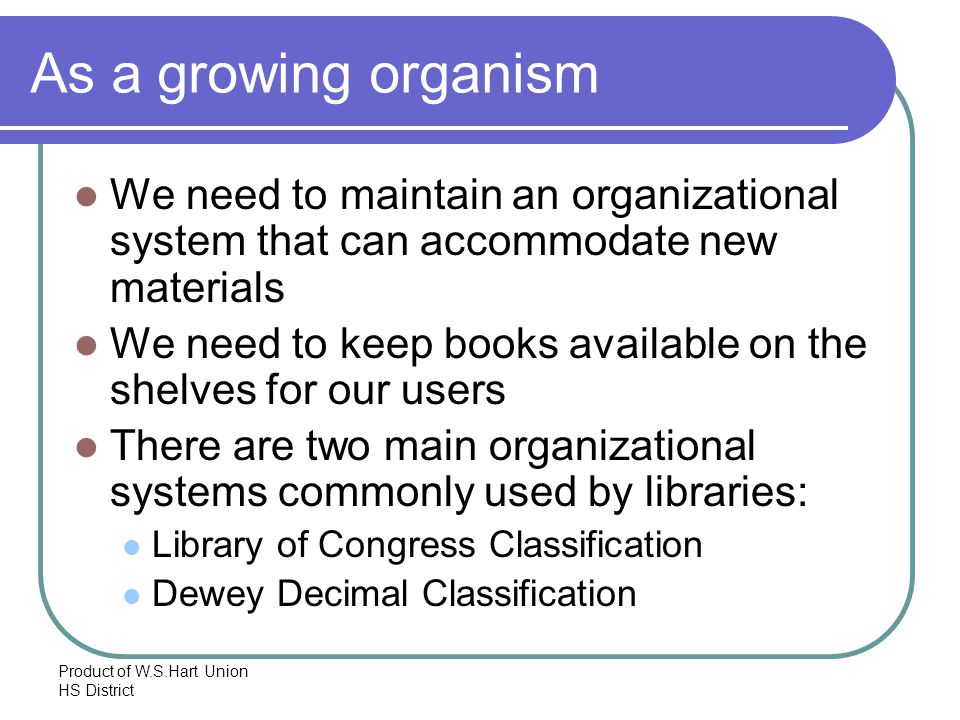 As a growing organism

- We need to maintain an organizational system that can accommodate new materials
- We need to keep books available on the shelves for our users
- There are two main organizational systems commonly used by libraries:
  - Library of Congress Classification
  - Dewey Decimal Classification

Product of W.S.Hart Union HS District